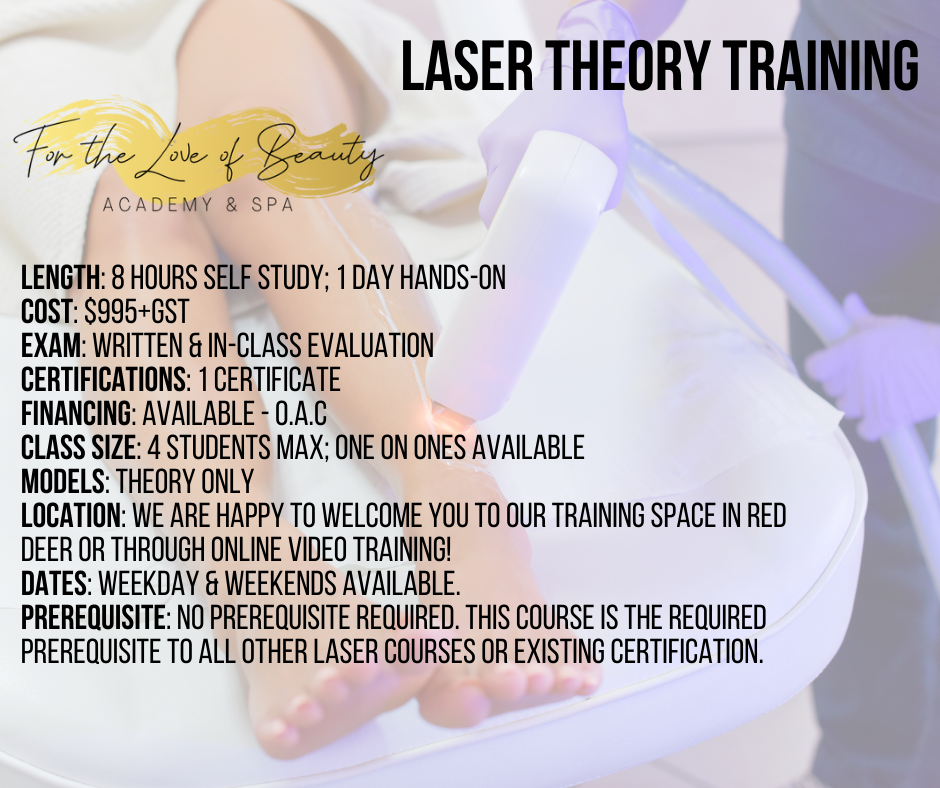 LASER THEORY TRAINING

For the Love of Beauty
ACADEMY & SPA

LENGTH: 8 HOURS SELF STUDY; 1 DAY HANDS-ON
COST: $995+GST
EXAM: WRITTEN & IN-CLASS EVALUATION
CERTIFICATIONS: 1 CERTIFICATE
FINANCING: AVAILABLE - O.A.C
CLASS SIZE: 4 STUDENTS MAX; ONE ON ONES AVAILABLE
MODELS: THEORY ONLY
LOCATION: WE ARE HAPPY TO WELCOME YOU TO OUR TRAINING SPACE IN RED DEER OR THROUGH ONLINE VIDEO TRAINING!
DATES: WEEKDAY & WEEKENDS AVAILABLE.
PREREQUISITE: NO PREREQUISITE REQUIRED. THIS COURSE IS THE REQUIRED PREREQUISITE TO ALL OTHER LASER COURSES OR EXISTING CERTIFICATION.